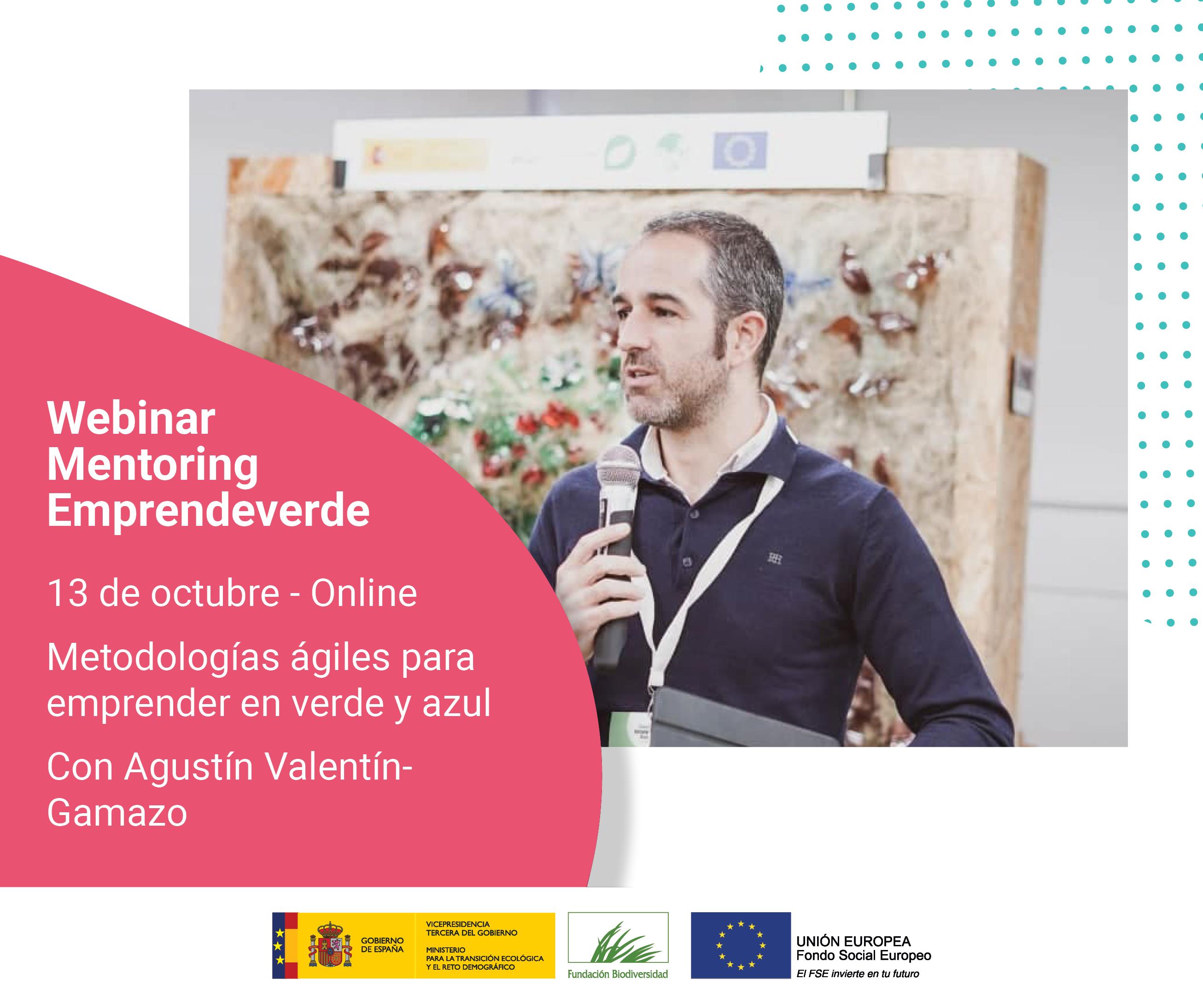 Webinar
Mentoring
Emprendeverde

13 de octubre - Online

Metodologías ágiles para emprender en verde y azul

Con Agustín Valentín-Gamazo

GOBIERNO DE ESPAÑA
VICEPRESIDENCIA TERCERA DEL GOBIERNO
MINISTERIO PARA LA TRANSICIÓN ECOLÓGICA Y EL RETO DEMOGRÁFICO

Fundación Biodiversidad

UNIÓN EUROPEA
Fondo Social Europeo
El FSE invierte en tu futuro